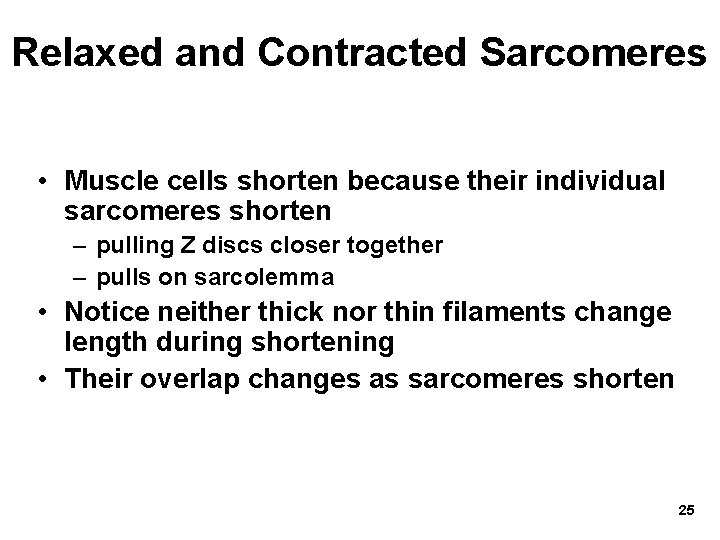 Relaxed and Contracted Sarcomeres

• Muscle cells shorten because their individual sarcomeres shorten
– pulling Z discs closer together
– pulls on sarcolemma
• Notice neither thick nor thin filaments change length during shortening
• Their overlap changes as sarcomeres shorten

25